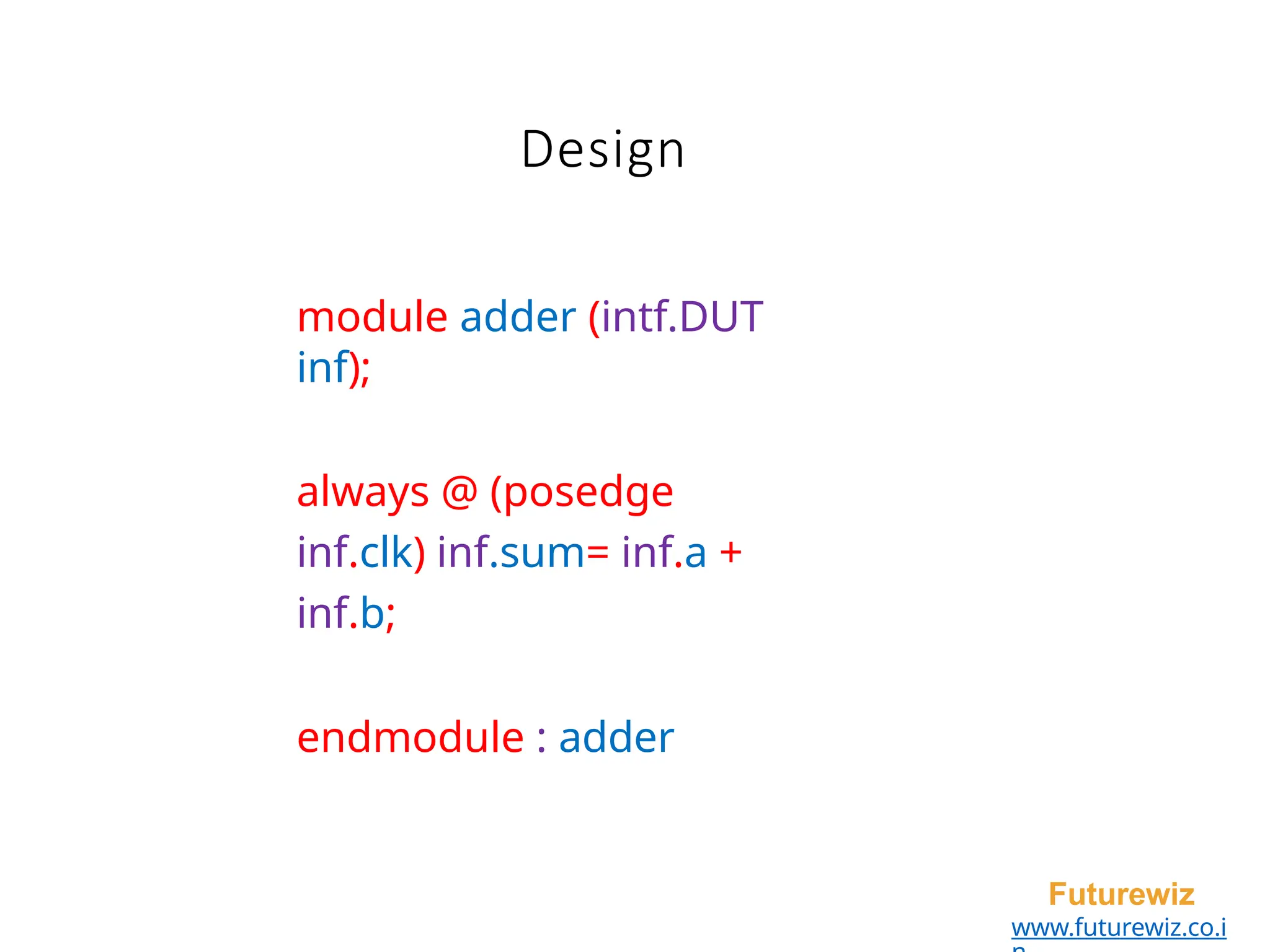 Design

module adder (intf.DUT inf);

always @ (posedge inf.clk) inf.sum= inf.a + inf.b;

endmodule : adder

Futurewiz
www.futurewiz.co.in